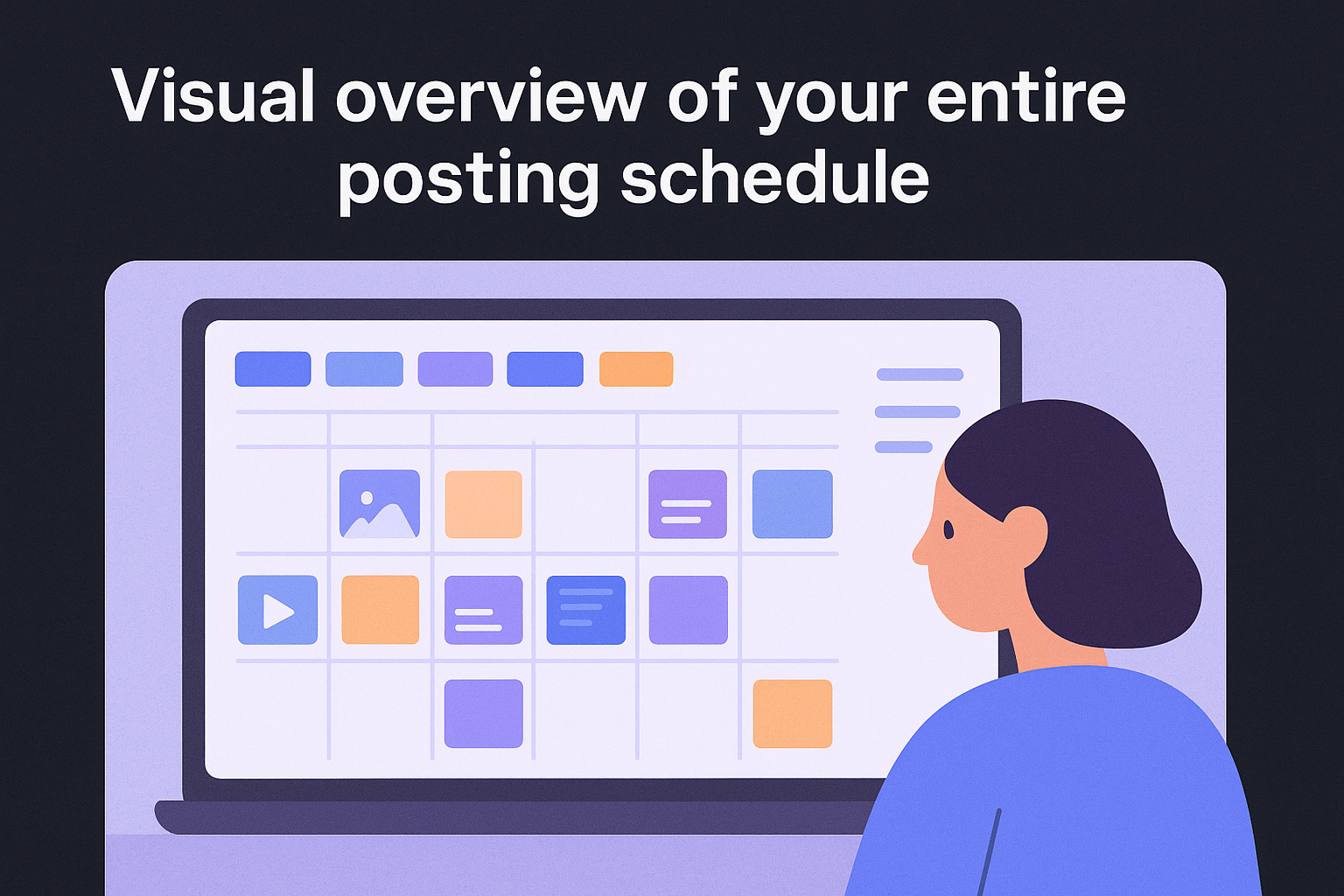 Visual overview of your entire posting schedule